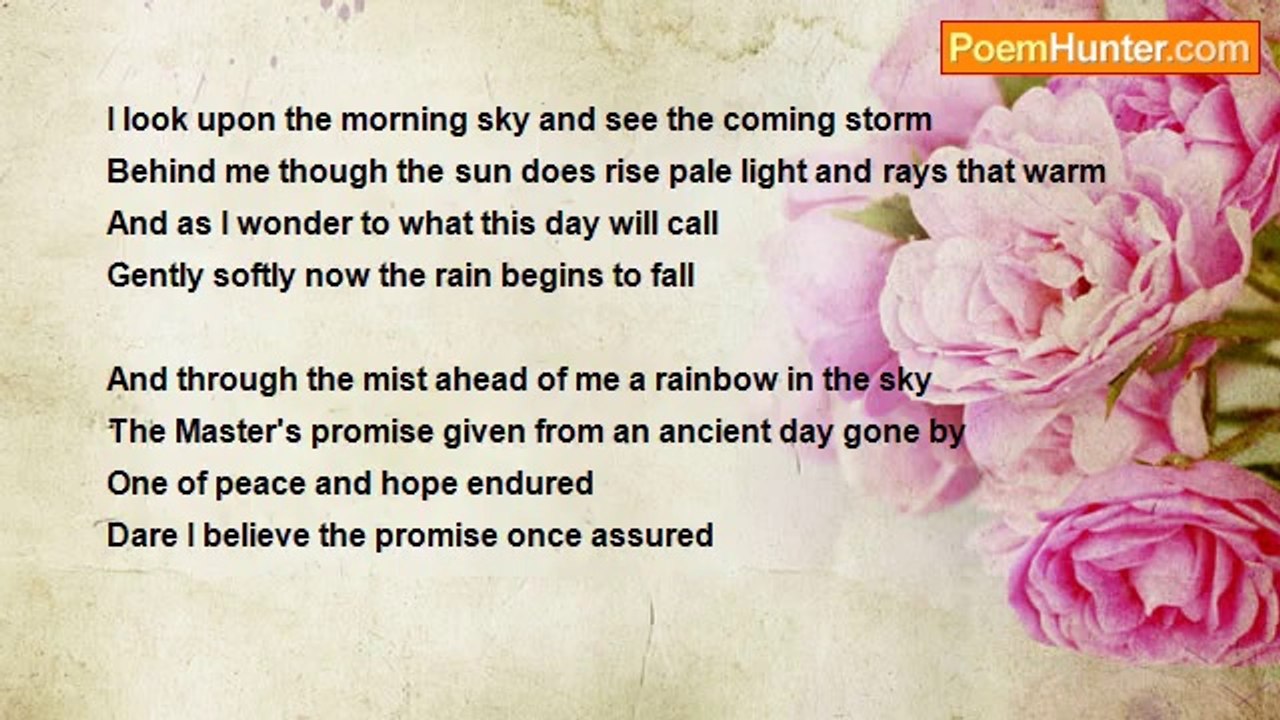 PoemHunter.com

I look upon the morning sky and see the coming storm
Behind me though the sun does rise pale light and rays that warm
And as I wonder to what this day will call
Gently softly now the rain begins to fall

And through the mist ahead of me a rainbow in the sky
The Master's promise given from an ancient day gone by
One of peace and hope endured
Dare I believe the promise once assured